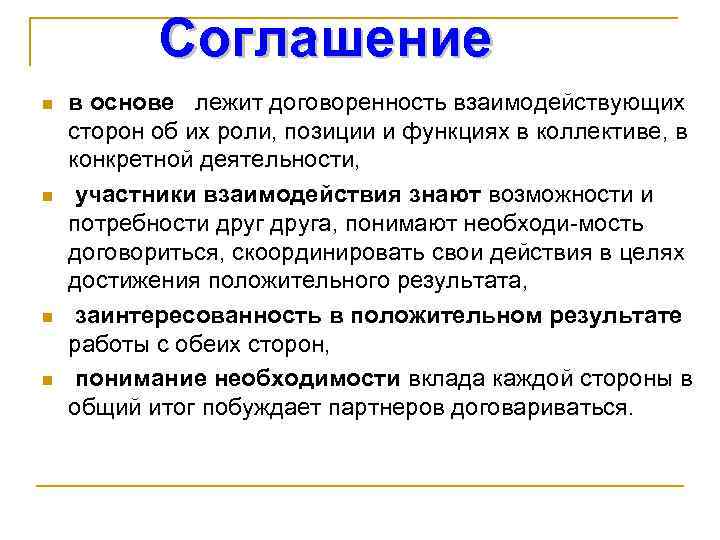 Соглашение

в основе лежит договоренность взаимодействующих сторон об их роли, позиции и функциях в коллективе, в конкретной деятельности,

участники взаимодействия знают возможности и потребности друг друга, понимают необходи-мость договориться, скоординировать свои действия в целях достижения положительного результата,

заинтересованность в положительном результате работы с обеих сторон,

понимание необходимости вклада каждой стороны в общий итог побуждает партнеров договариваться.